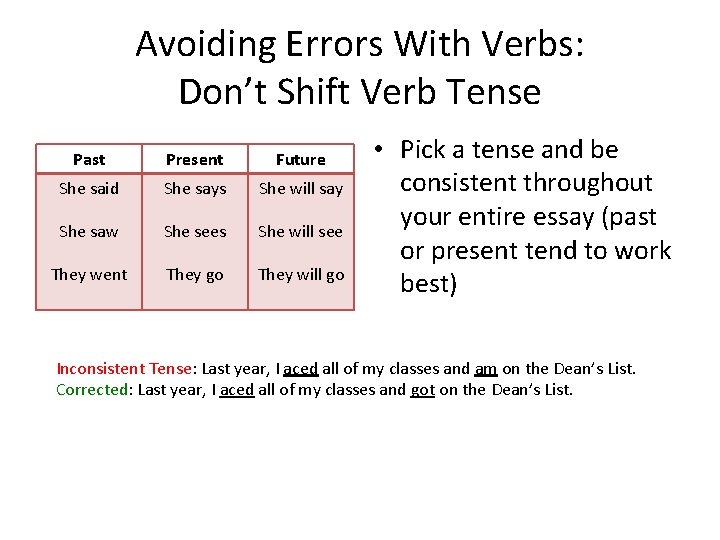 Avoiding Errors With Verbs:
Don't Shift Verb Tense

| Past | Present | Future |
|---|---|---|
| She said | She says | She will say |
| She saw | She sees | She will see |
| They went | They go | They will go |

• Pick a tense and be consistent throughout your entire essay (past or present tend to work best)

Inconsistent Tense: Last year, I aced all of my classes and am on the Dean's List.
Corrected: Last year, I aced all of my classes and got on the Dean's List.